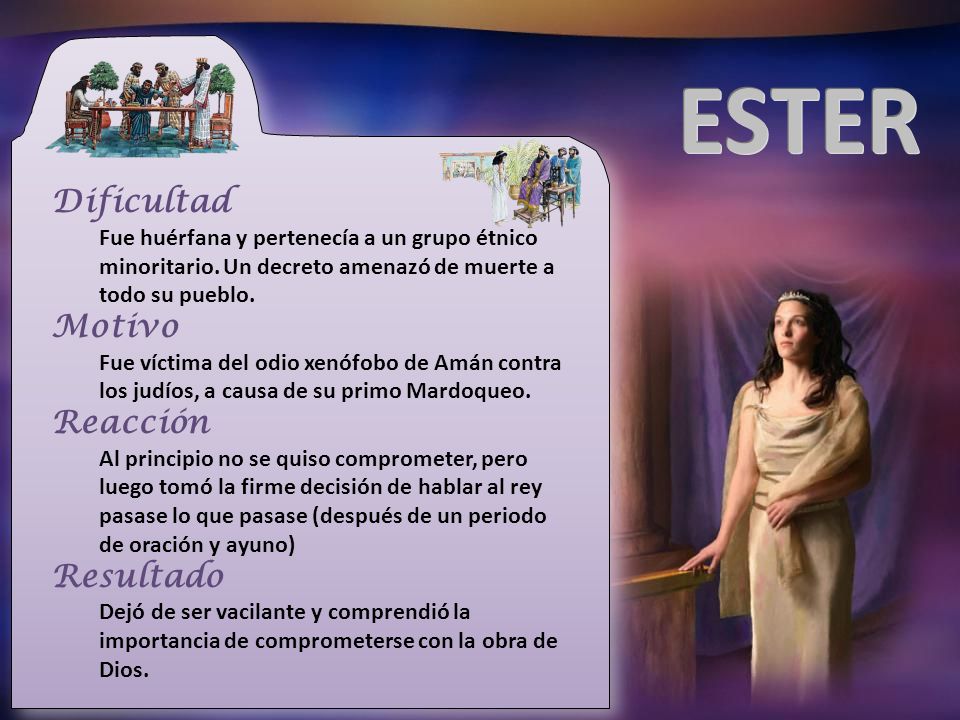 ESTER

Dificultad

Fue huérfana y pertenecía a un grupo étnico minoritario. Un decreto amenazó de muerte a todo su pueblo.

Motivo

Fue víctima del odio xenófobo de Amán contra los judíos, a causa de su primo Mardoqueo.

Reacción

Al principio no se quiso comprometer, pero luego tomó la firme decisión de hablar al rey pasase lo que pasase (después de un periodo de oración y ayuno)

Resultado

Dejó de ser vacilante y comprendió la importancia de comprometerse con la obra de Dios.